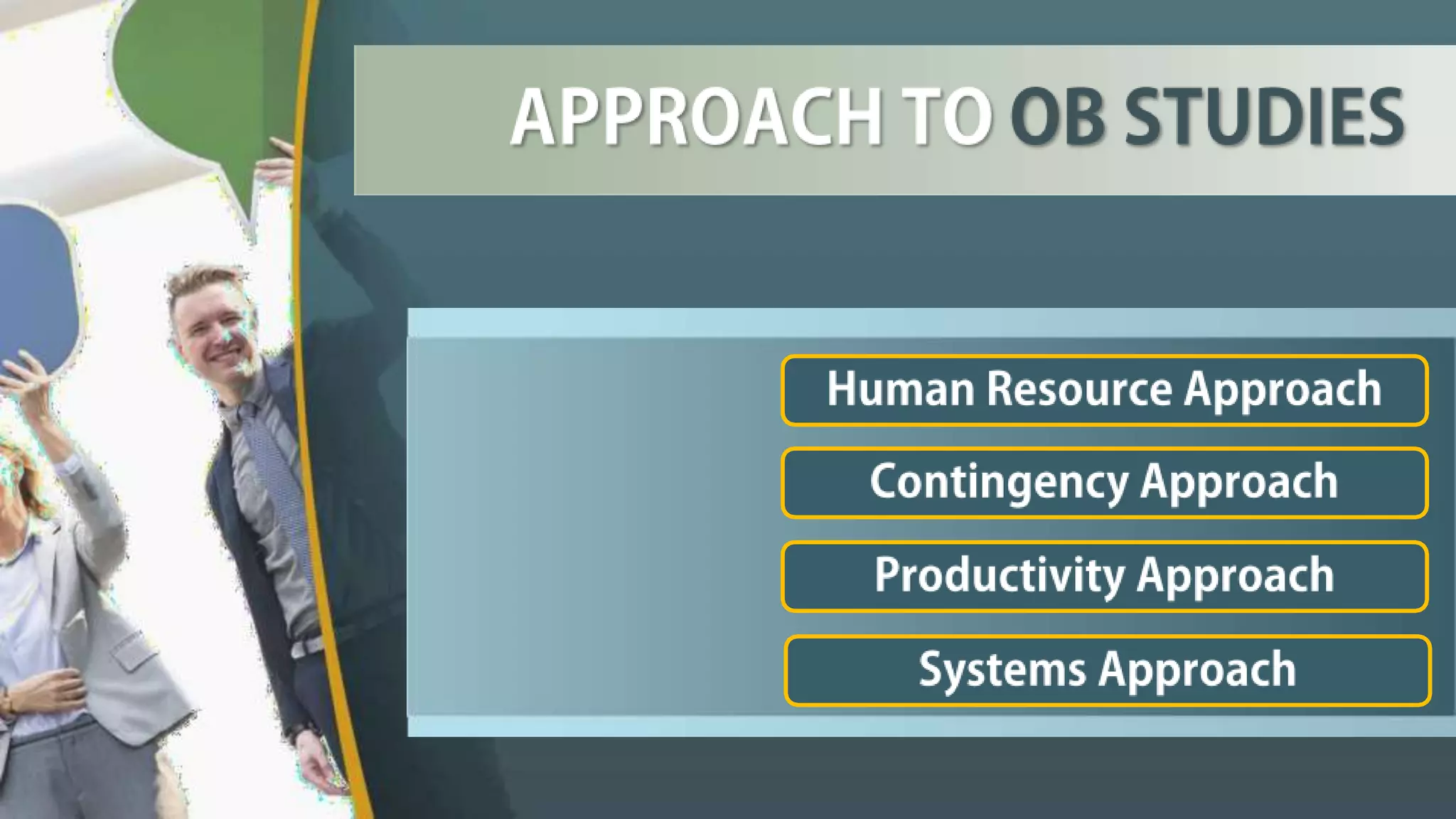 APPROACH TO OB STUDIES

Human Resource Approach

Contingency Approach

Productivity Approach

Systems Approach